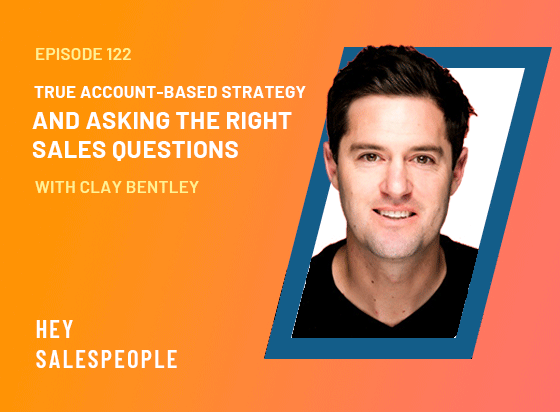 EPISODE 122

TRUE ACCOUNT-BASED STRATEGY
AND ASKING THE RIGHT SALES QUESTIONS

WITH CLAY BENTLEY

HEY
SALESPEOPLE